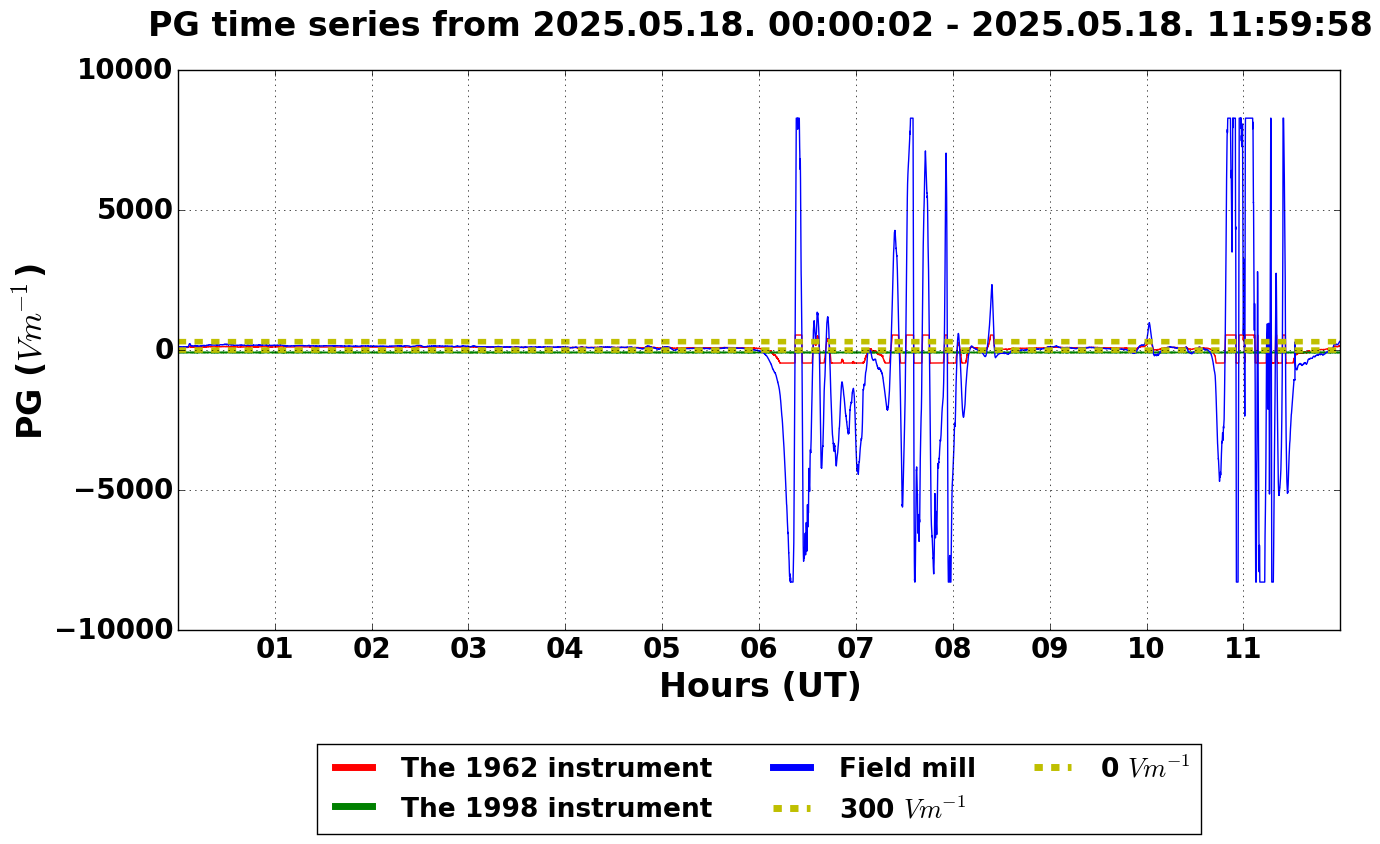 PG time series from 2025.05.18. 00:00:02 - 2025.05.18. 11:59:58

PG ($Vm^{-1}$)

10000
5000
0
−5000
−10000

01 02 03 04 05 06 07 08 09 10 11

Hours (UT)

The 1962 instrument
The 1998 instrument
Field mill
300 $Vm^{-1}$
0 $Vm^{-1}$